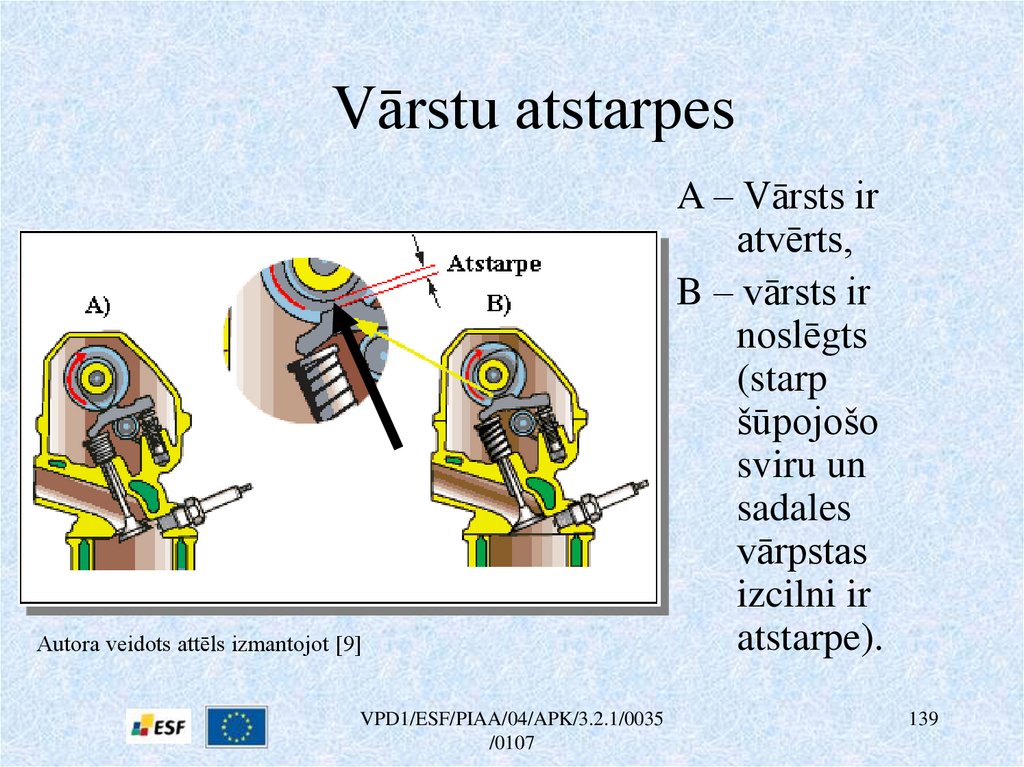 Vārstu atstarpes

Atstarpe

A)

B)

A – Vārsts ir atvērts,

B – vārsts ir noslēgts (starp šūpojošo sviru un sadales vārpstas izcilni ir atstarpe).

Autora veidots attēls izmantojot [9]

ESF

VPD1/ESF/PIAA/04/APK/3.2.1/0035 /0107

139